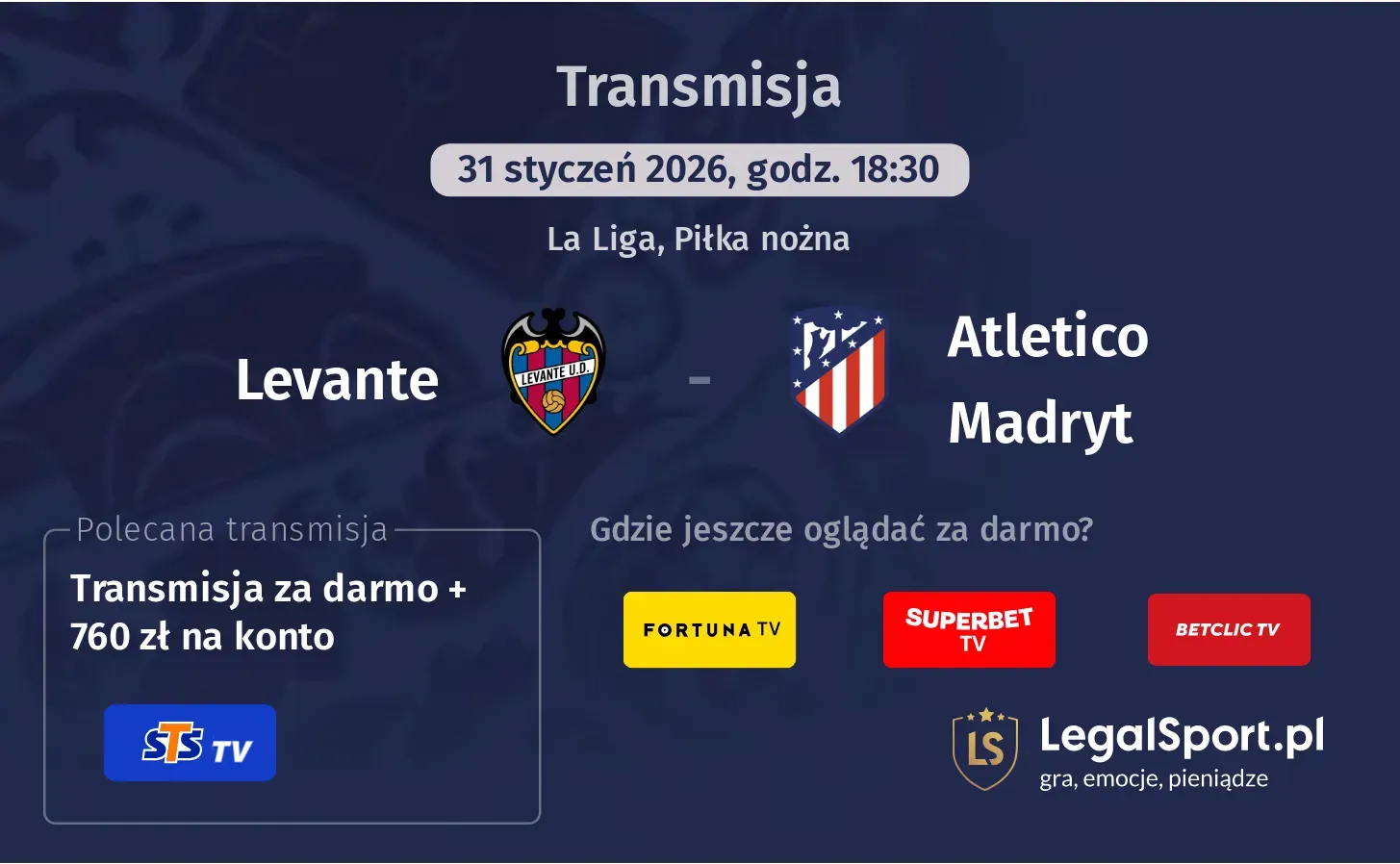 Transmisja

31 styczeń 2026, godz. 18:30

La Liga, Piłka nożna

Levante

LEVANTE U.D.

-

Atletico Madryt

Polecana transmisja

Transmisja za darmo + 760 zł na konto

STS TV

Gdzie jeszcze oglądać za darmo?

FORTUNA TV

SUPERBET TV

BETCLIC TV

LS

LegalSport.pl
gra, emocje, pieniądze